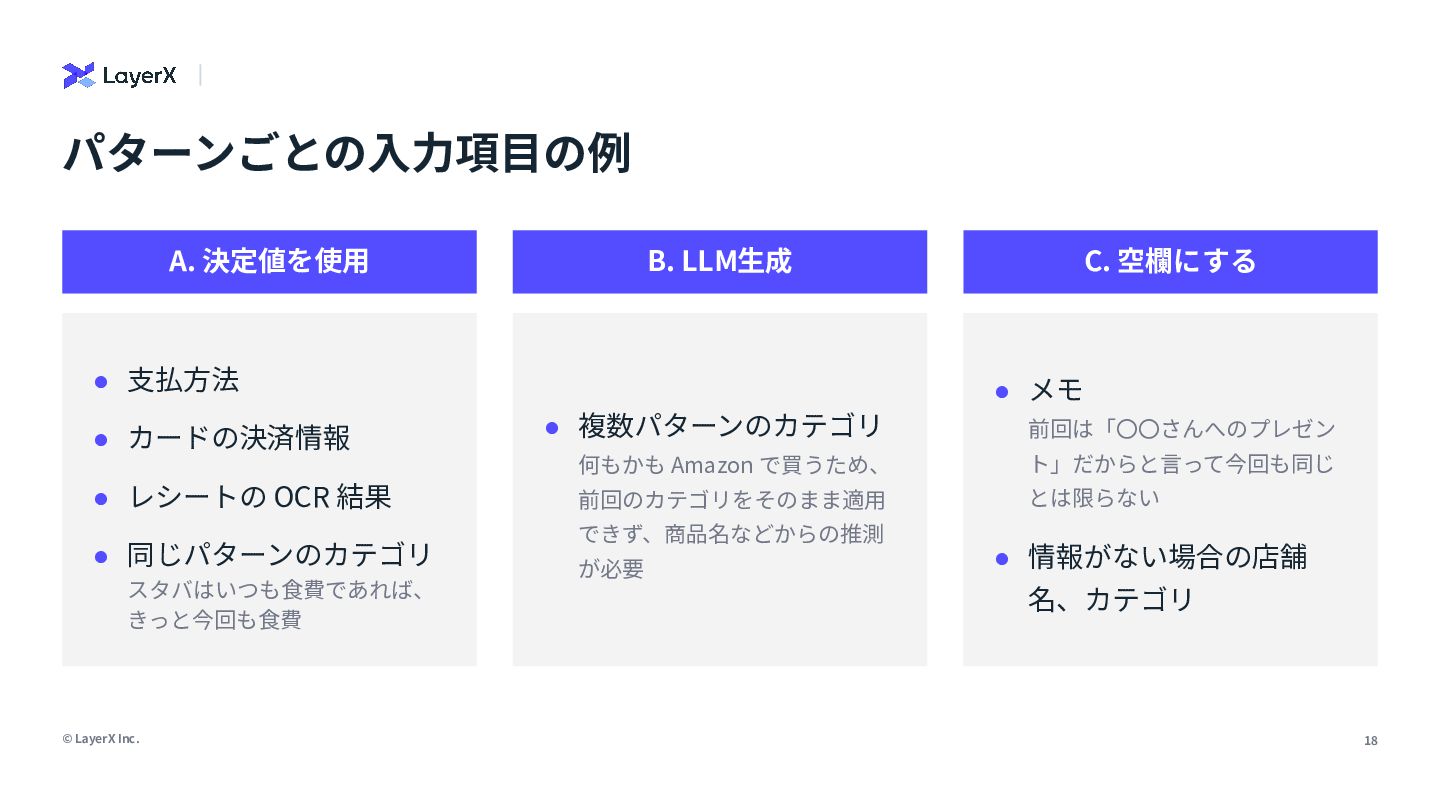 LayerX

パターンごとの入力項目の例

A. 決定値を使用

- 支払方法
- カードの決済情報
- レシートの OCR 結果
- 同じパターンのカテゴリ
スタバはいつも食費であれば、きっと今回も食費

B. LLM生成

- 複数パターンのカテゴリ
何もかも Amazon で買うため、前回のカテゴリをそのまま適用できず、商品名などからの推測が必要

C. 空欄にする

- メモ
前回は「〇〇さんへのプレゼント」だからと言って今回も同じとは限らない
- 情報がない場合の店舗名、カテゴリ

© LayerX Inc.

18